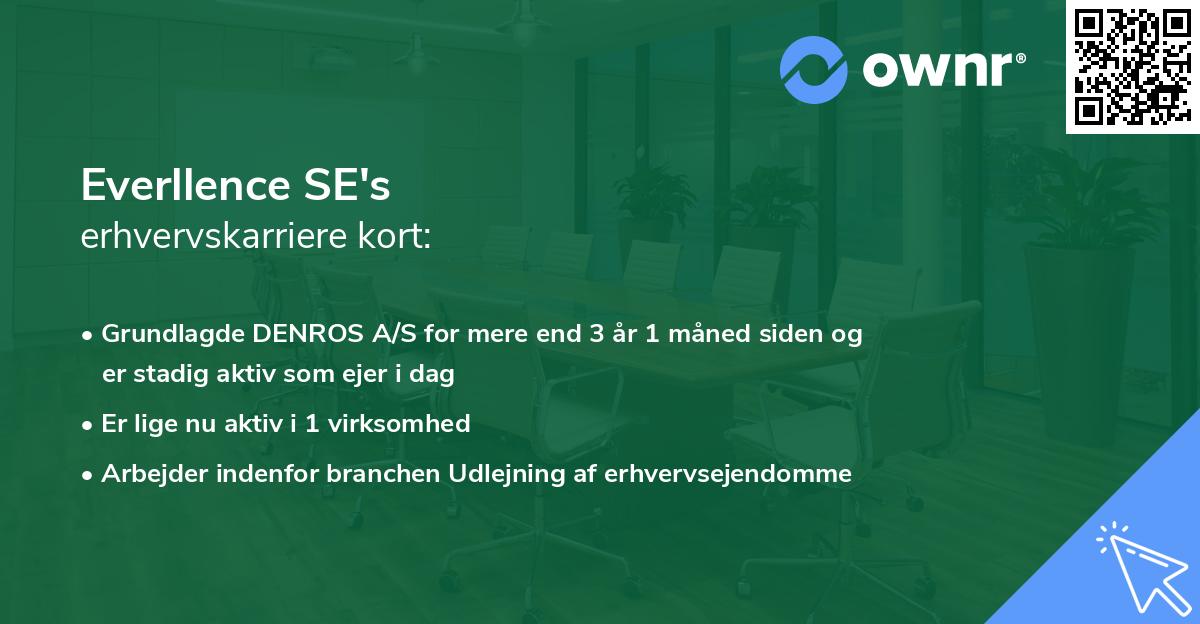 ownr®

Everllence SE's
erhvervskarriere kort:

• Grundlagde DENROS A/S for mere end 3 år 1 måned siden og er stadig aktiv som ejer i dag
• Er lige nu aktiv i 1 virksomhed
• Arbejder indenfor branchen Udlejning af erhvervsejendomme